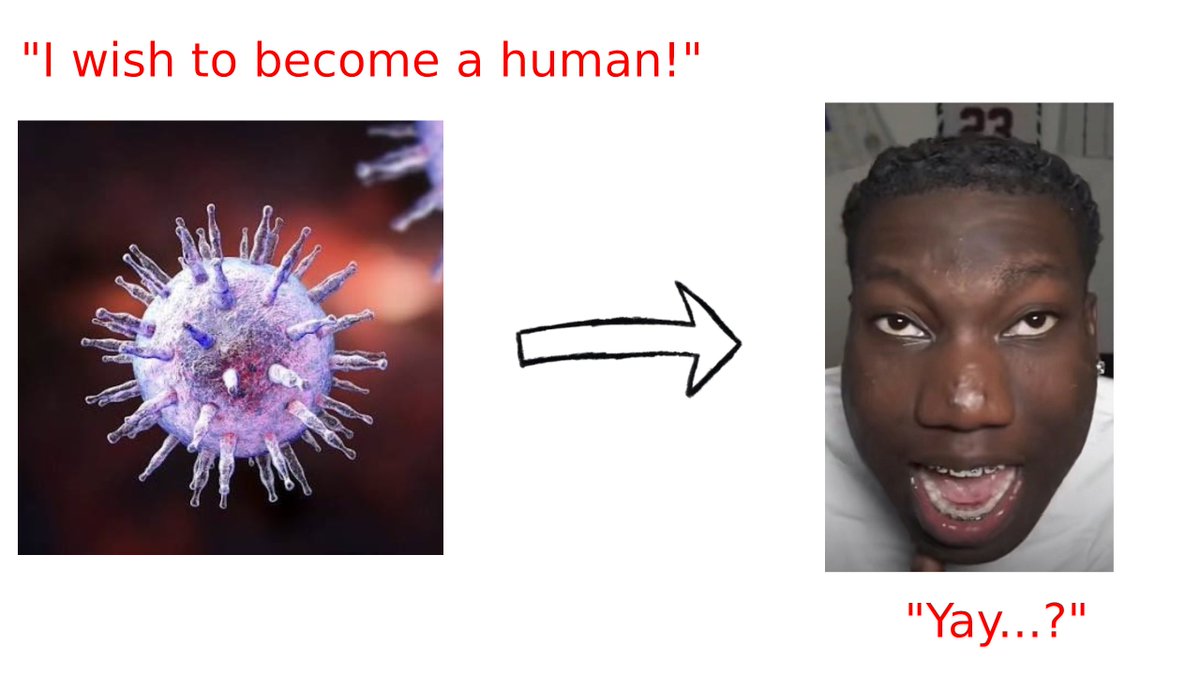 "I wish to become a human!"

23

"Yay...?"